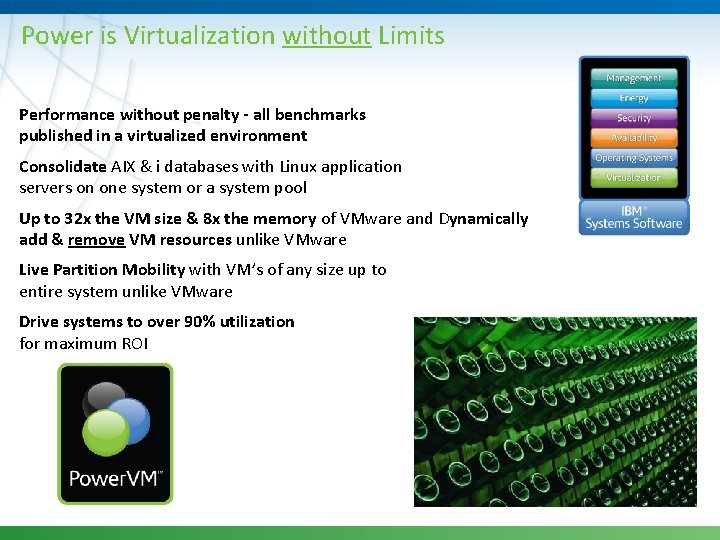 Power is Virtualization without Limits

Performance without penalty - all benchmarks published in a virtualized environment

Consolidate AIX & i databases with Linux application servers on one system or a system pool

Up to 32x the VM size & 8x the memory of VMware and Dynamically add & remove VM resources unlike VMware

Live Partition Mobility with VM's of any size up to entire system unlike VMware

Drive systems to over 90% utilization for maximum ROI

Management
Energy
Security
Availability
Operating Systems
Virtualization
IBM®
Systems Software

PowerVM™